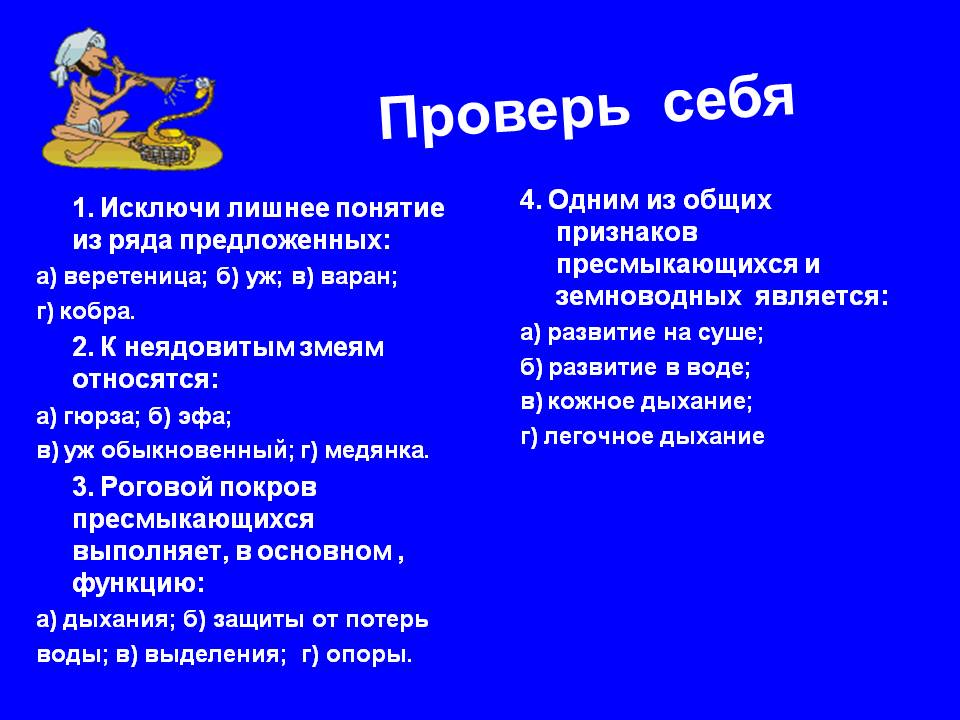 Проверь себя

1. Исключи лишнее понятие из ряда предложенных:
а) веретеница; б) уж; в) варан;
г) кобра.
2. К неядовитым змеям относятся:
а) гюрза; б) эфа;
в) уж обыкновенный; г) медянка.
3. Роговой покров пресмыкающихся выполняет, в основном , функцию:
а) дыхания; б) защиты от потерь воды; в) выделения; г) опоры.

4. Одним из общих признаков пресмыкающихся и земноводных является:
а) развитие на суше;
б) развитие в воде;
в) кожное дыхание;
г) легочное дыхание